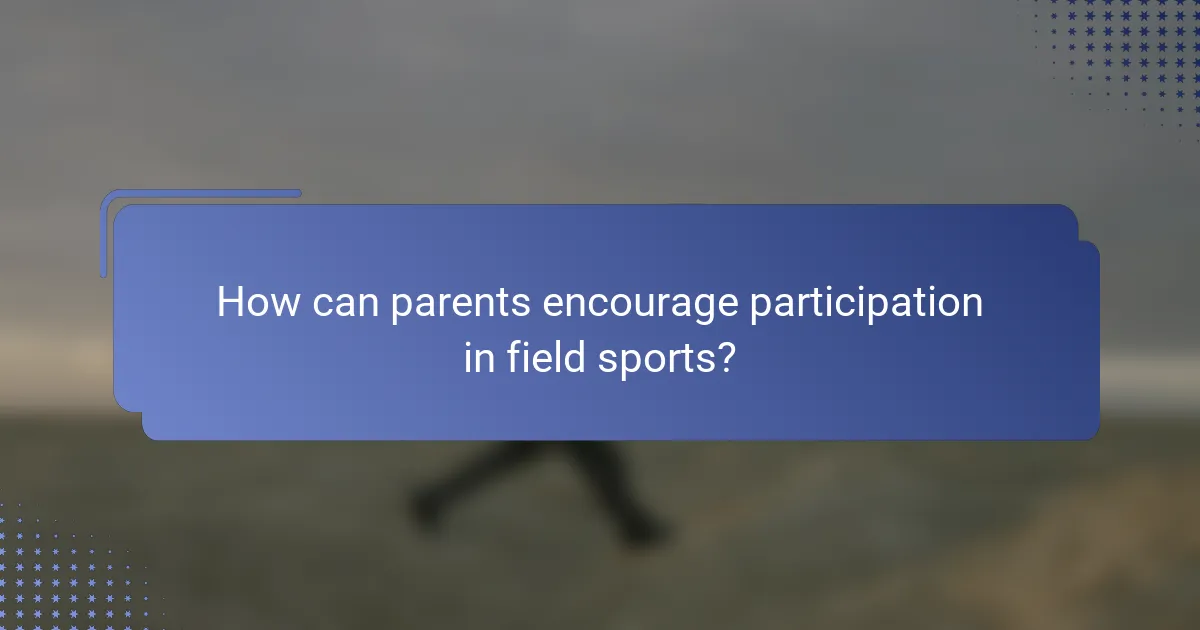 How can parents encourage participation in field sports?